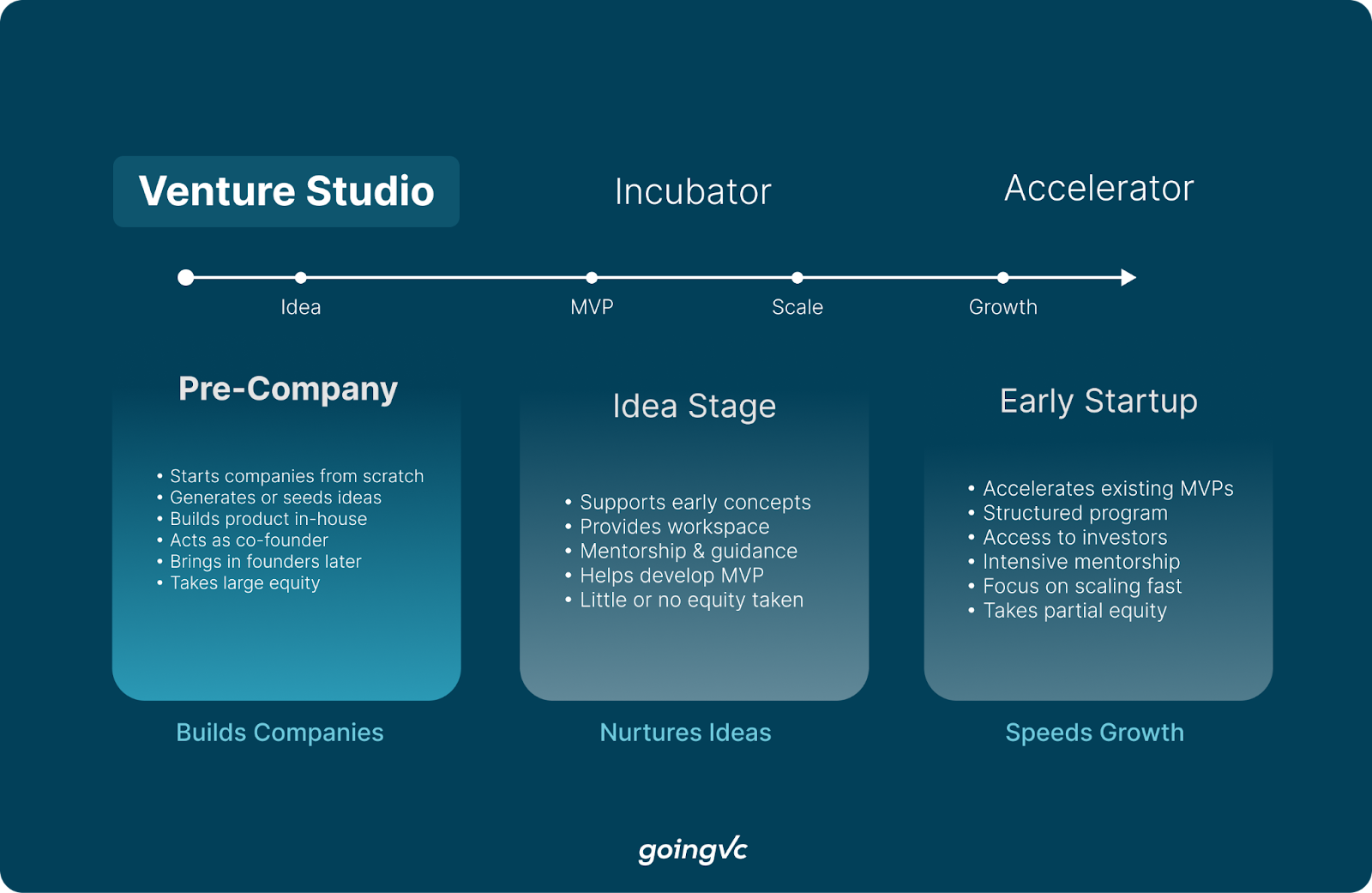 Venture Studio

Incubator

Accelerator

Idea

MVP

Scale

Growth

Pre-Company

• Starts companies from scratch
• Generates or seeds ideas
• Builds product in-house
• Acts as co-founder
• Brings in founders later
• Takes large equity

Builds Companies

Idea Stage

• Supports early concepts
• Provides workspace
• Mentorship & guidance
• Helps develop MVP
• Little or no equity taken

Nurtures Ideas

Early Startup

• Accelerates existing MVPs
• Structured program
• Access to investors
• Intensive mentorship
• Focus on scaling fast
• Takes partial equity

Speeds Growth

goingvc